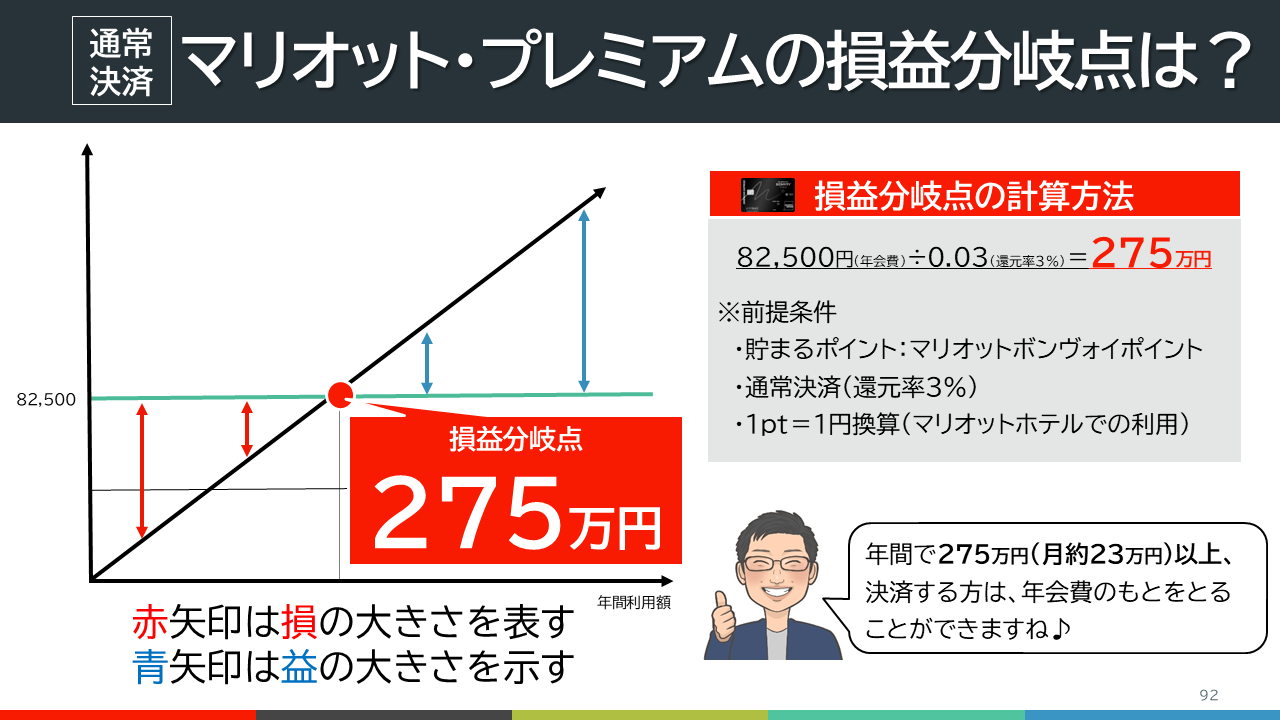 通常決済

マリオット・プレミアムの損益分岐点は？

82,500

損益分岐点
275万円

年間利用額

赤矢印は損の大きさを表す
青矢印は益の大きさを示す

損益分岐点の計算方法

82,500円(年会費)÷0.03(還元率3%)＝275万円

※前提条件
・貯まるポイント：マリオットボンヴォイポイント
・通常決済(還元率3%)
・1pt＝1円換算(マリオットホテルでの利用)

年間で275万円(月約23万円)以上、決済する方は、年会費のもとをとることができますね♪

92